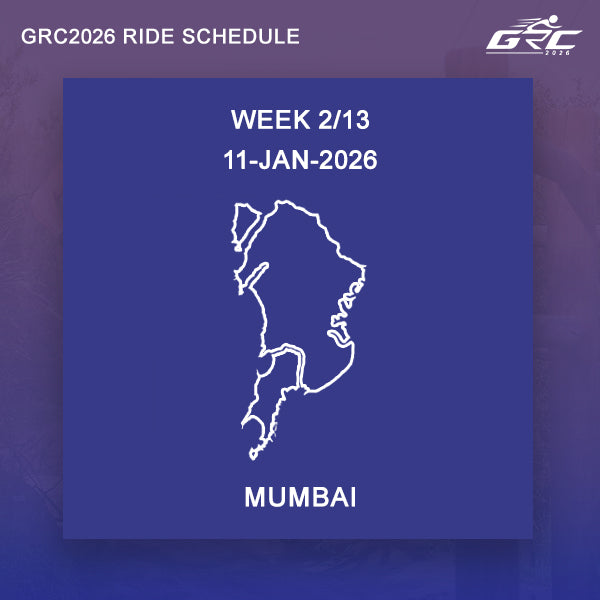 GRC2026 RIDE SCHEDULE

GRC
2026

WEEK 2/13
11-JAN-2026

MUMBAI